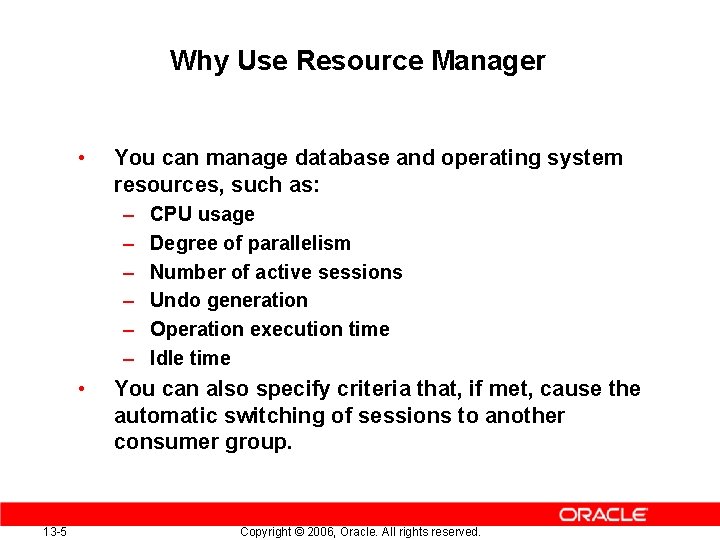 Why Use Resource Manager

• You can manage database and operating system resources, such as:
– CPU usage
– Degree of parallelism
– Number of active sessions
– Undo generation
– Operation execution time
– Idle time
• You can also specify criteria that, if met, cause the automatic switching of sessions to another consumer group.

ORACLE

13-5 Copyright © 2006, Oracle. All rights reserved.